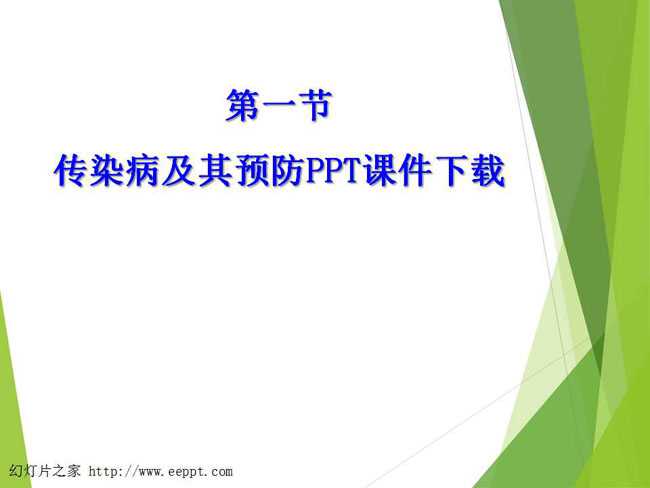 第一节
传染病及其预防PPT课件下载

幻灯片之家 http://www.eeppt.com